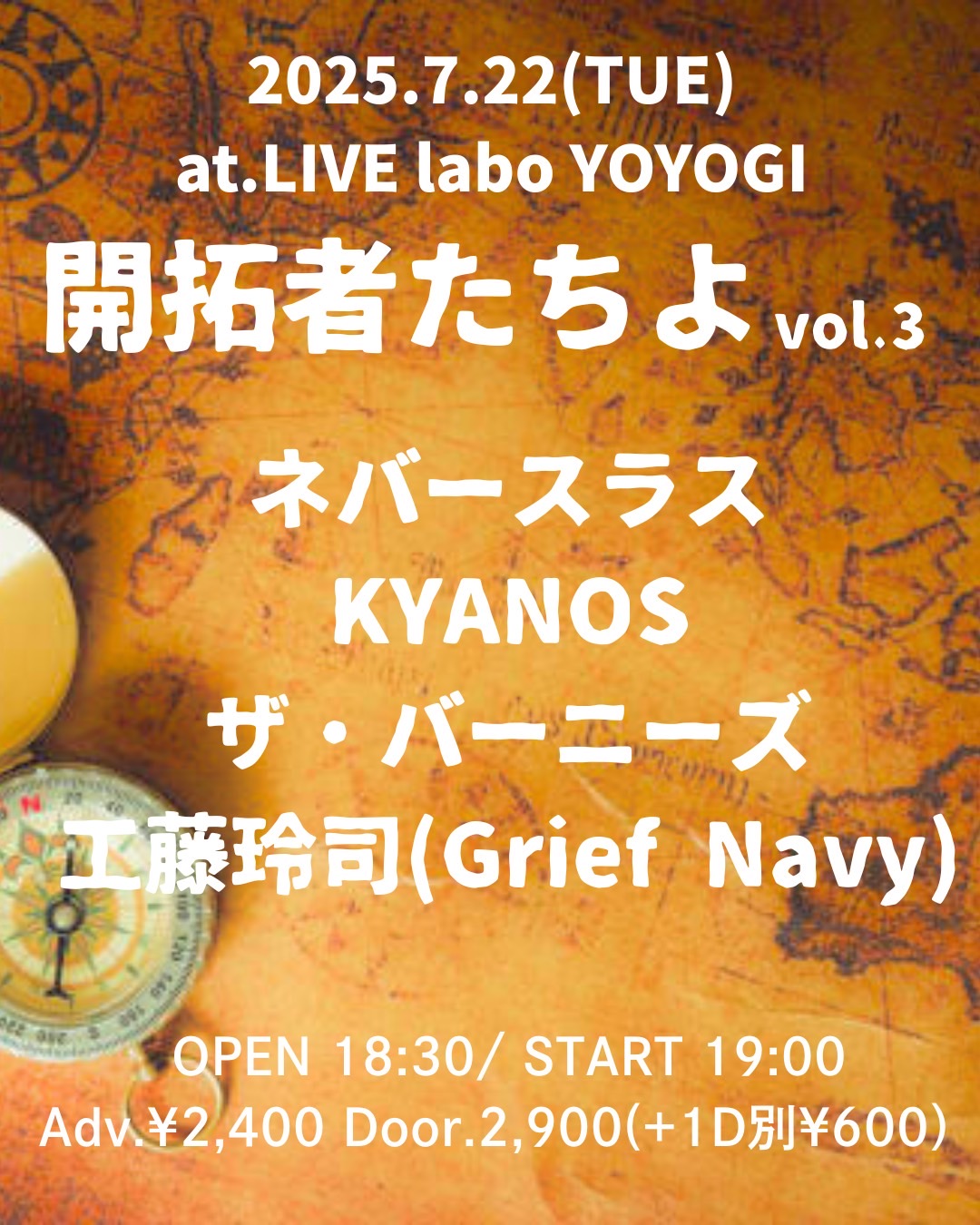 2025.7.22(TUE)
at.LIVE labo YOYOGI

開拓者たちよ vol.3

ネバースラス
KYANOS
ザ・バーニーズ
工藤玲司(Grief Navy)

OPEN 18:30/ START 19:00
Adv.¥2,400 Door.2,900(+1D別¥600)